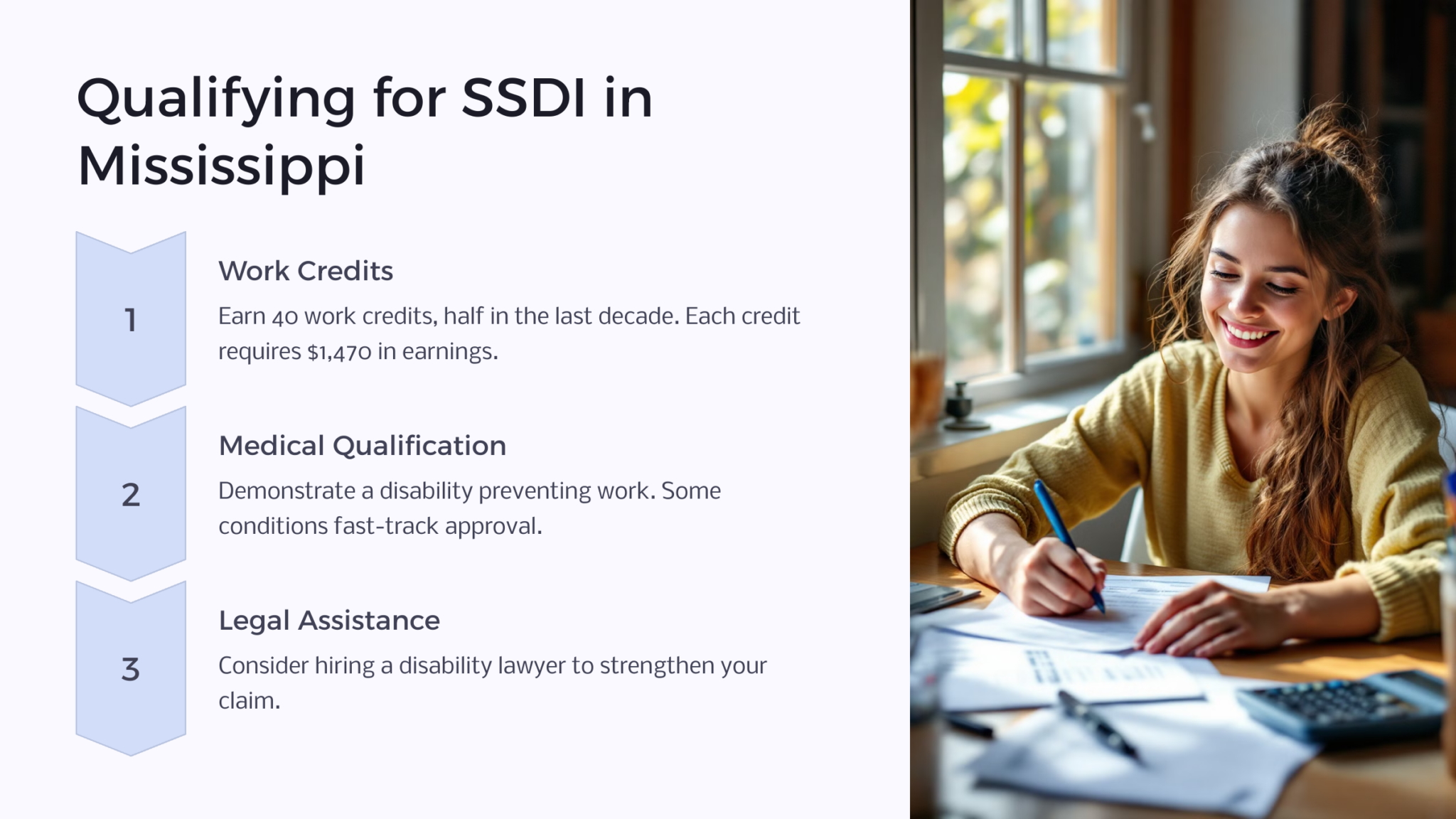 Qualifying for SSDI in Mississippi

1

Work Credits

Earn 40 work credits, half in the last decade. Each credit requires $1,470 in earnings.

2

Medical Qualification

Demonstrate a disability preventing work. Some conditions fast-track approval.

3

Legal Assistance

Consider hiring a disability lawyer to strengthen your claim.